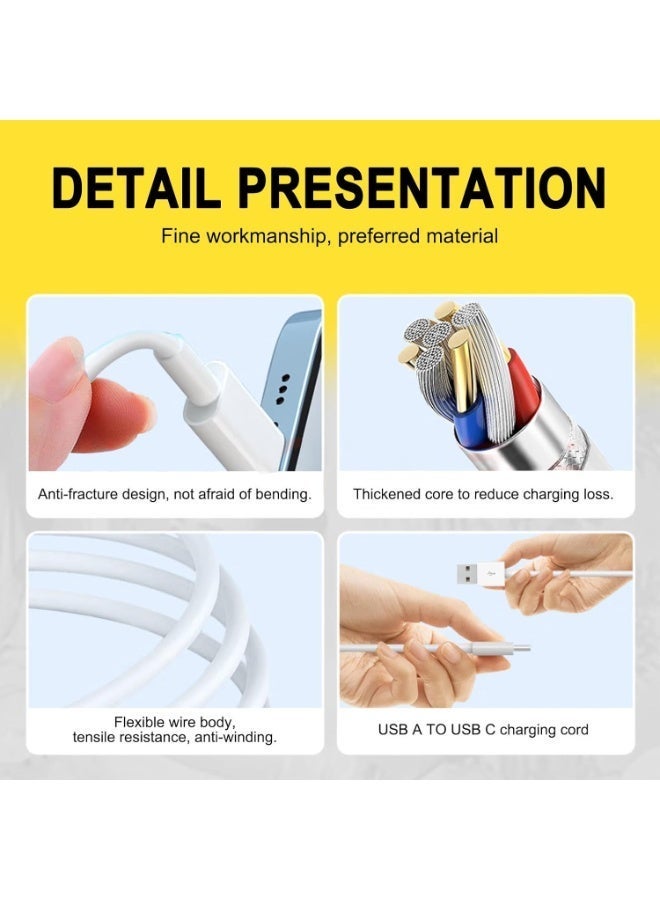 DETAIL PRESENTATION

Fine workmanship, preferred material

Anti-fracture design, not afraid of bending.

Thickened core to reduce charging loss.

Flexible wire body, tensile resistance, anti-winding.

USB A TO USB C charging cord